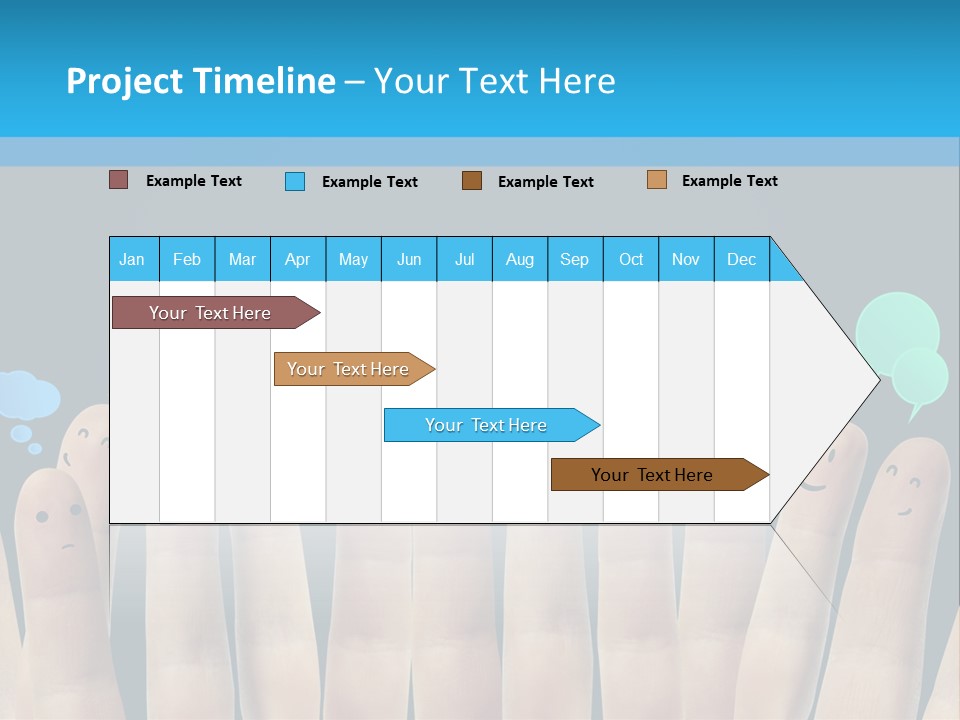 Project Timeline – Your Text Here

Example Text
Example Text
Example Text
Example Text

| Jan | Feb | Mar | Apr | May | Jun | Jul | Aug | Sep | Oct | Nov | Dec |
|---|---|---|---|---|---|---|---|---|---|---|---|

Your Text Here
Your Text Here
Your Text Here
Your Text Here